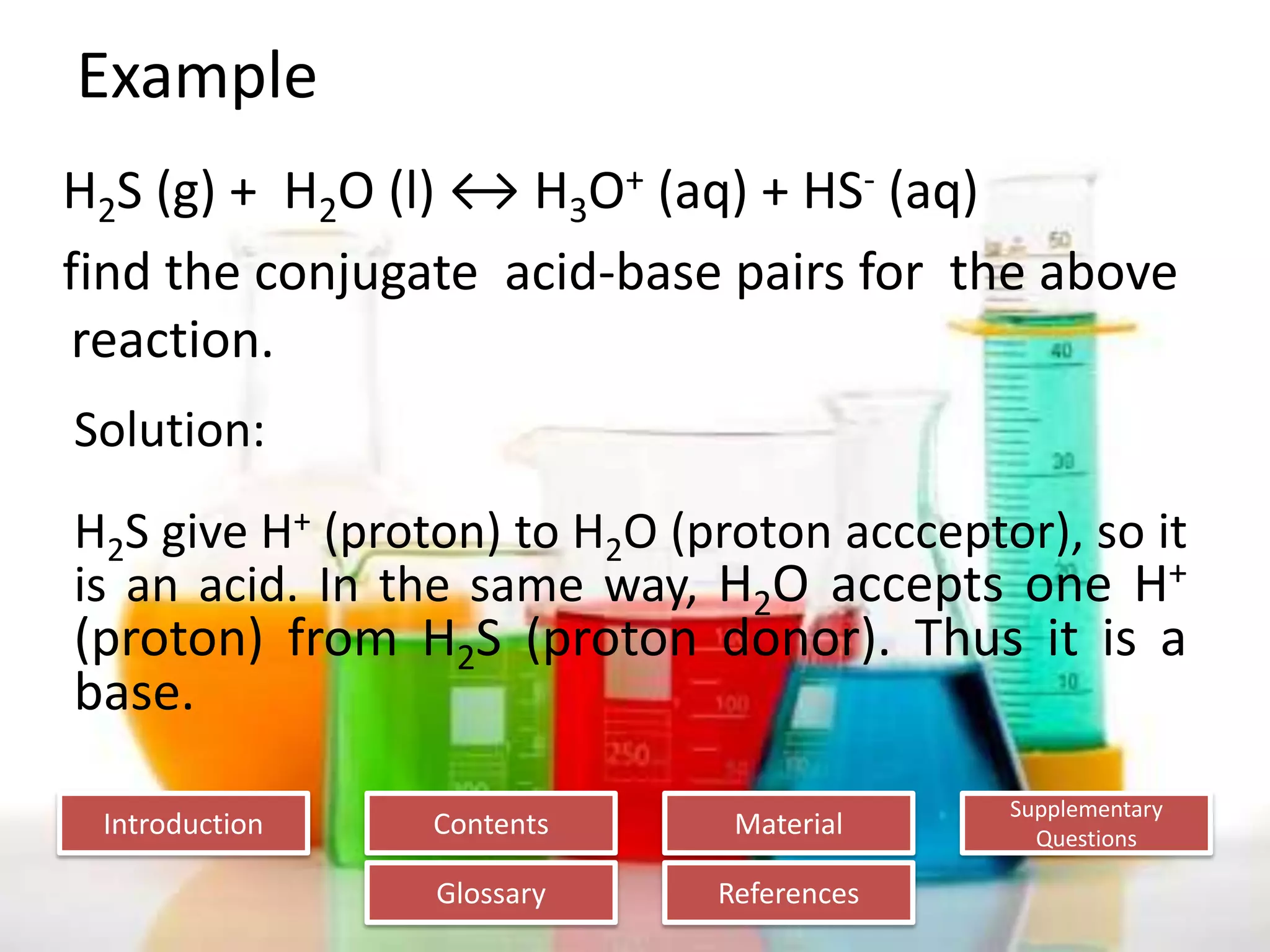 Example

$H_2S$ (g) + $H_2O$ (l) $\leftrightarrow$ $H_3O^+$ (aq) + $HS^-$ (aq)

find the conjugate acid-base pairs for the above reaction.

Solution:

$H_2S$ give $H^+$ (proton) to $H_2O$ (proton accceptor), so it is an acid. In the same way, $H_2O$ accepts one $H^+$ (proton) from $H_2S$ (proton donor). Thus it is a base.

Introduction

Contents

Material

Supplementary Questions

Glossary

References